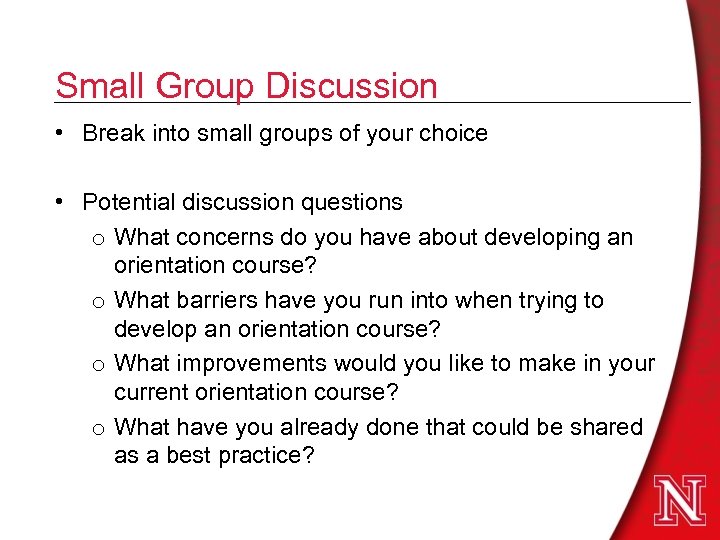 Small Group Discussion

• Break into small groups of your choice

• Potential discussion questions
  o What concerns do you have about developing an orientation course?
  o What barriers have you run into when trying to develop an orientation course?
  o What improvements would you like to make in your current orientation course?
  o What have you already done that could be shared as a best practice?

N